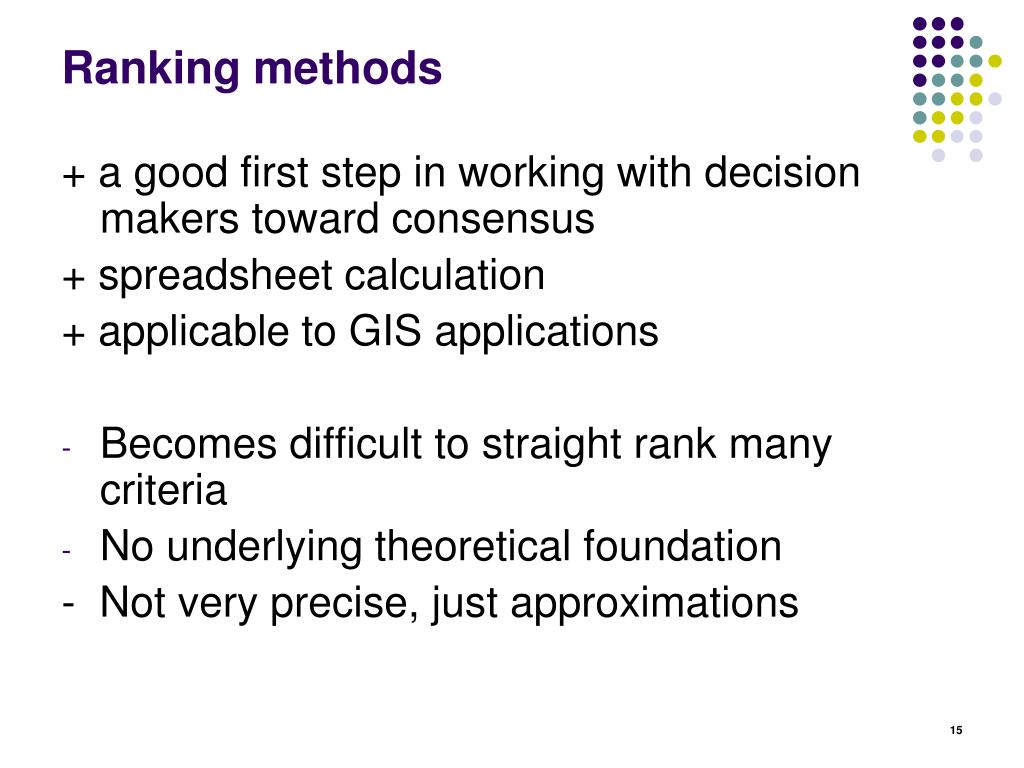 Ranking methods

+ a good first step in working with decision makers toward consensus
+ spreadsheet calculation
+ applicable to GIS applications

- Becomes difficult to straight rank many criteria
- No underlying theoretical foundation
- Not very precise, just approximations

15